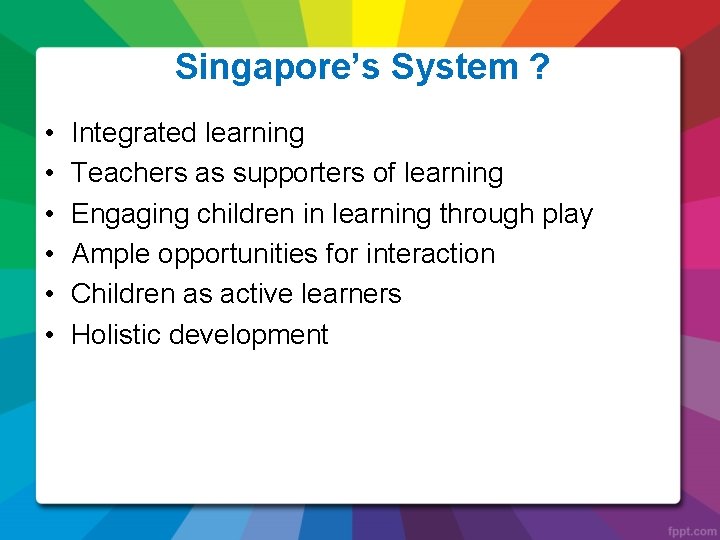 Singapore’s System ?

• Integrated learning
• Teachers as supporters of learning
• Engaging children in learning through play
• Ample opportunities for interaction
• Children as active learners
• Holistic development

fppt.com